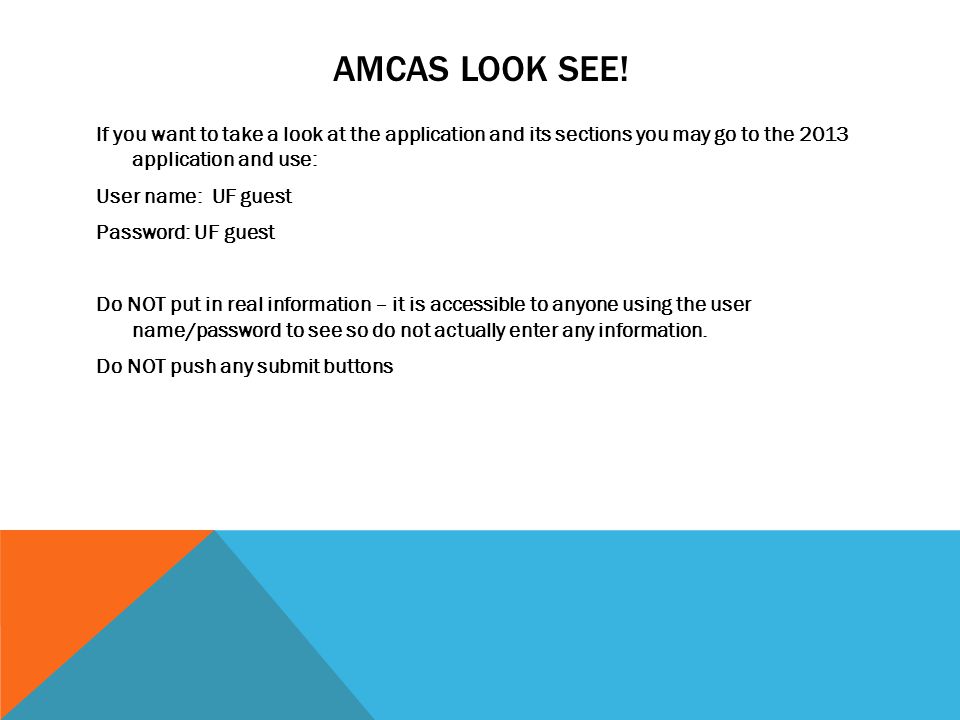 AMCAS LOOK SEE!

If you want to take a look at the application and its sections you may go to the 2013 application and use:

User name:  UF guest

Password: UF guest

Do NOT put in real information – it is accessible to anyone using the user name/password to see so do not actually enter any information.

Do NOT push any submit buttons